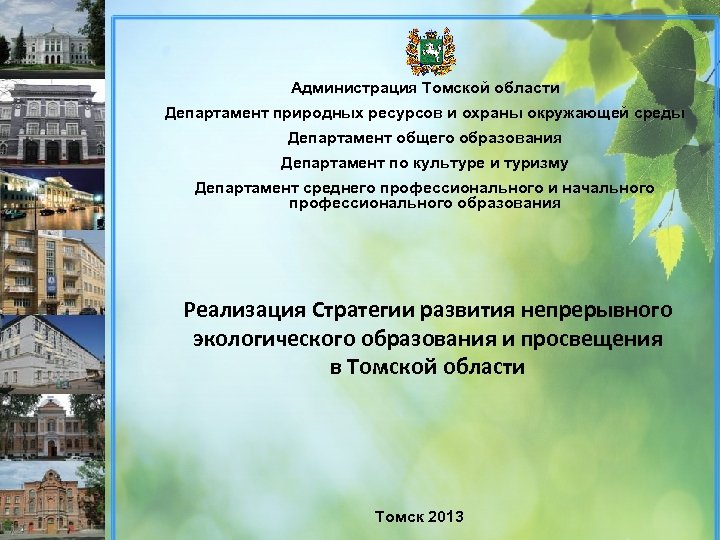 Администрация Томской области
Департамент природных ресурсов и охраны окружающей среды
Департамент общего образования
Департамент по культуре и туризму
Департамент среднего профессионального и начального профессионального образования

Реализация Стратегии развития непрерывного экологического образования и просвещения в Томской области

Томск 2013